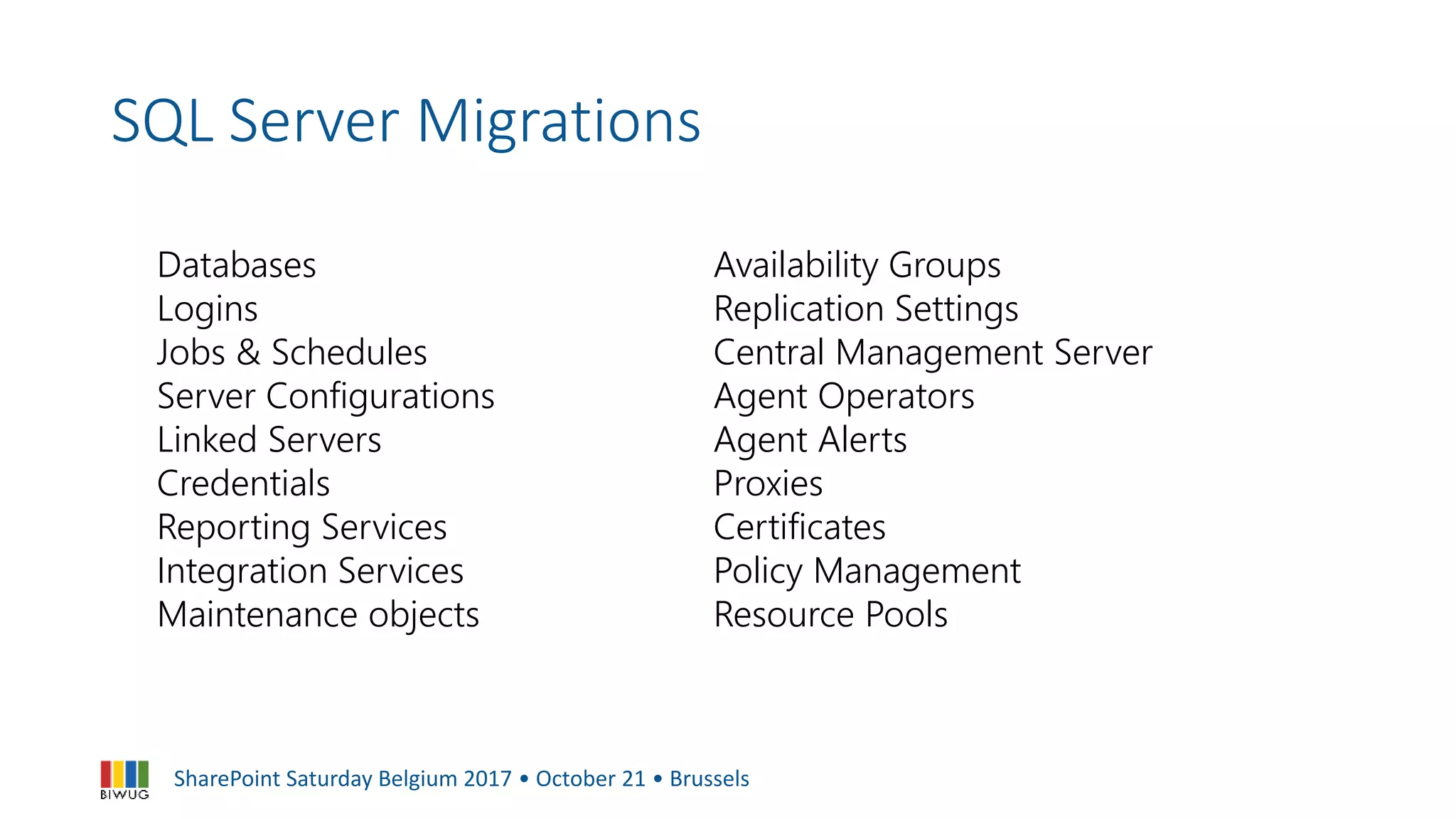 SQL Server Migrations

Databases
Logins
Jobs & Schedules
Server Configurations
Linked Servers
Credentials
Reporting Services
Integration Services
Maintenance objects

Availability Groups
Replication Settings
Central Management Server
Agent Operators
Agent Alerts
Proxies
Certificates
Policy Management
Resource Pools

BIWUG

SharePoint Saturday Belgium 2017 • October 21 • Brussels